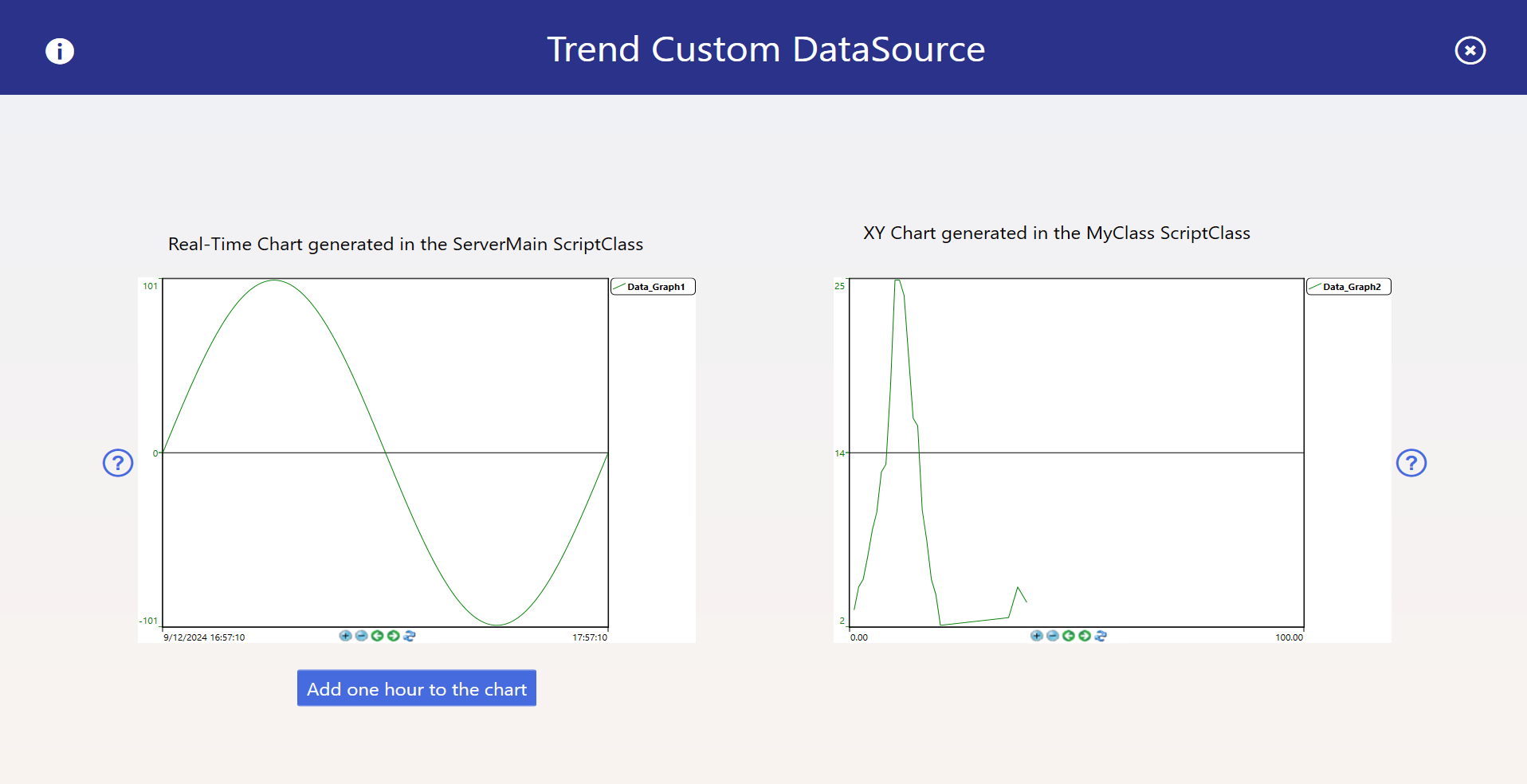 Trend Custom DataSource

Real-Time Chart generated in the ServerMain ScriptClass

101

0

-101

Data_Graph1

9/12/2024 16:57:10

17:57:10

?

Add one hour to the chart

XY Chart generated in the MyClass ScriptClass

25

14

2

Data_Graph2

0.00

100.00

?